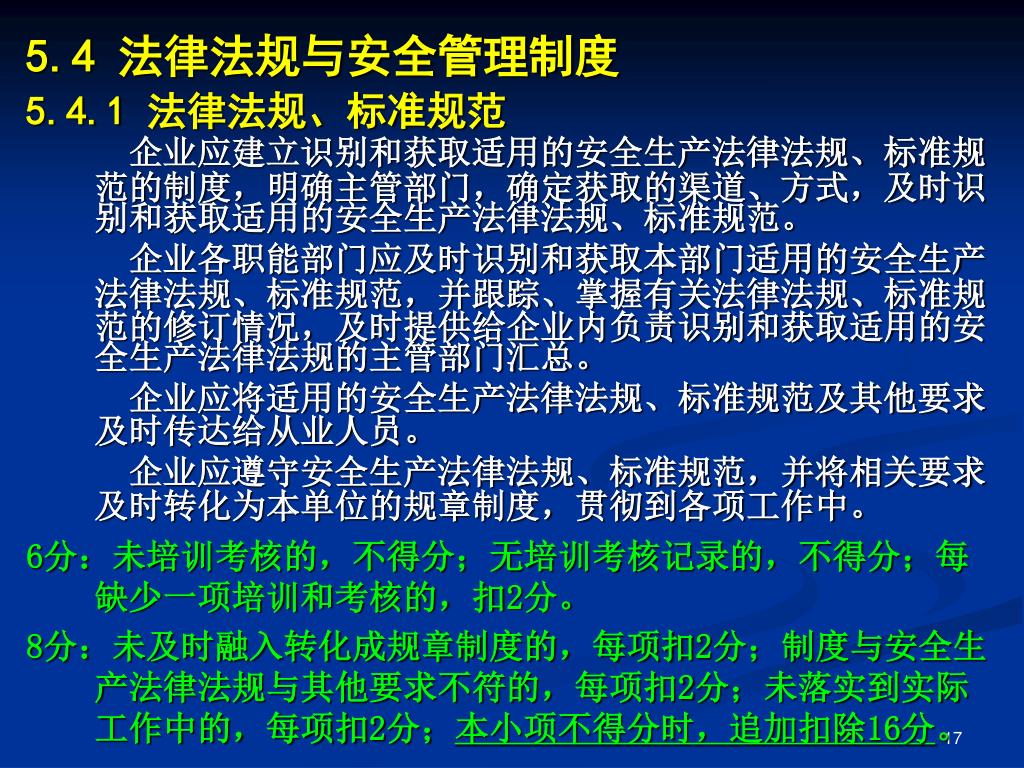 5.4 法律法规与安全管理制度

5.4.1 法律法规、标准规范

企业应建立识别和获取适用的安全生产法律法规、标准规范的制度，明确主管部门，确定获取的渠道、方式，及时识别和获取适用的安全生产法律法规、标准规范。

企业各职能部门应及时识别和获取本部门适用的安全生产法律法规、标准规范，并跟踪、掌握有关法律法规、标准规范的修订情况，及时提供给企业内负责识别和获取适用的安全生产法律法规的主管部门汇总。

企业应将适用的安全生产法律法规、标准规范及其他要求及时传达给从业人员。

企业应遵守安全生产法律法规、标准规范，并将相关要求及时转化为本单位的规章制度，贯彻到各项工作中。

6分：未培训考核的，不得分；无培训考核记录的，不得分；每缺少一项培训和考核的，扣2分。

8分：未及时融入转化成规章制度的，每项扣2分；制度与安全生产法律法规与其他要求不符的，每项扣2分；未落实到实际工作中的，每项扣2分；本小项不得分时，追加扣除16分。

17